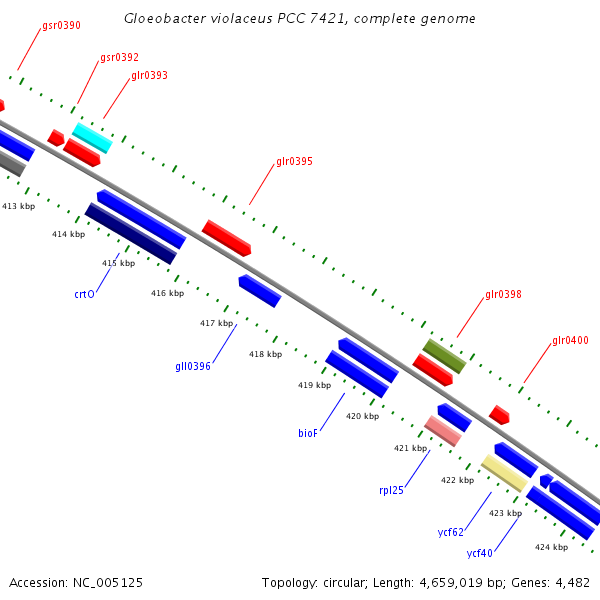 Gloeobacter violaceus PCC 7421, complete genome

gsr0390
gsr0392
glr0393
glr0395
glr0398
glr0400

413 kbp
414 kbp
415 kbp
416 kbp
417 kbp
418 kbp
419 kbp
420 kbp
421 kbp
422 kbp
423 kbp
424 kbp

crtO
gll0396
bioF
rpl25
ycf62
ycf40

Accession: NC_005125

Topology: circular; Length: 4,659,019 bp; Genes: 4,482